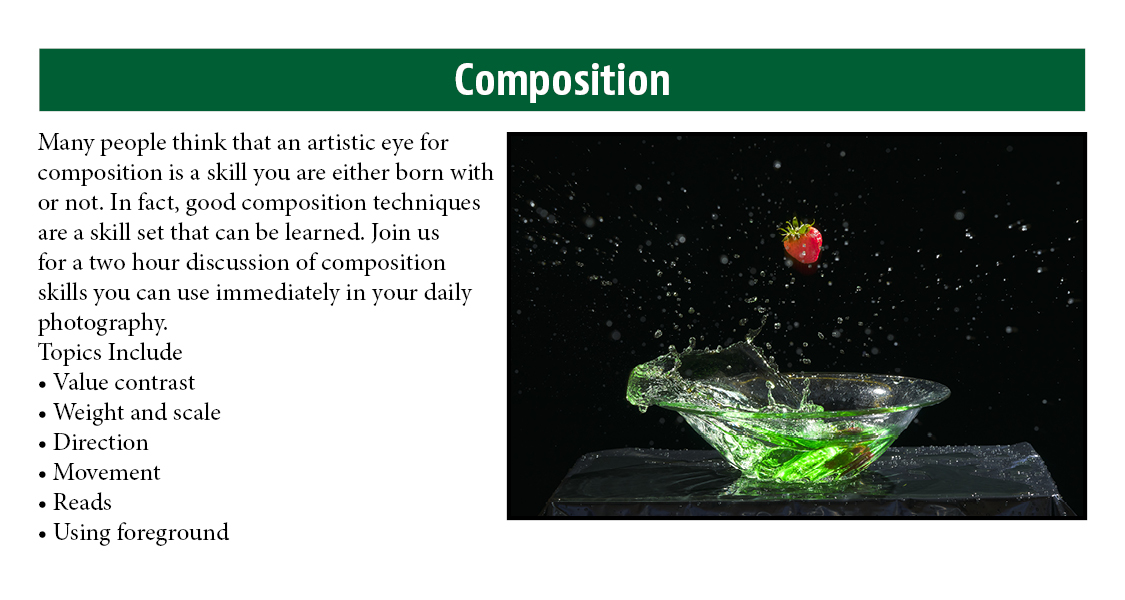 Composition

Many people think that an artistic eye for composition is a skill you are either born with or not. In fact, good composition techniques are a skill set that can be learned. Join us for a two hour discussion of composition skills you can use immediately in your daily photography.
Topics Include
• Value contrast
• Weight and scale
• Direction
• Movement
• Reads
• Using foreground